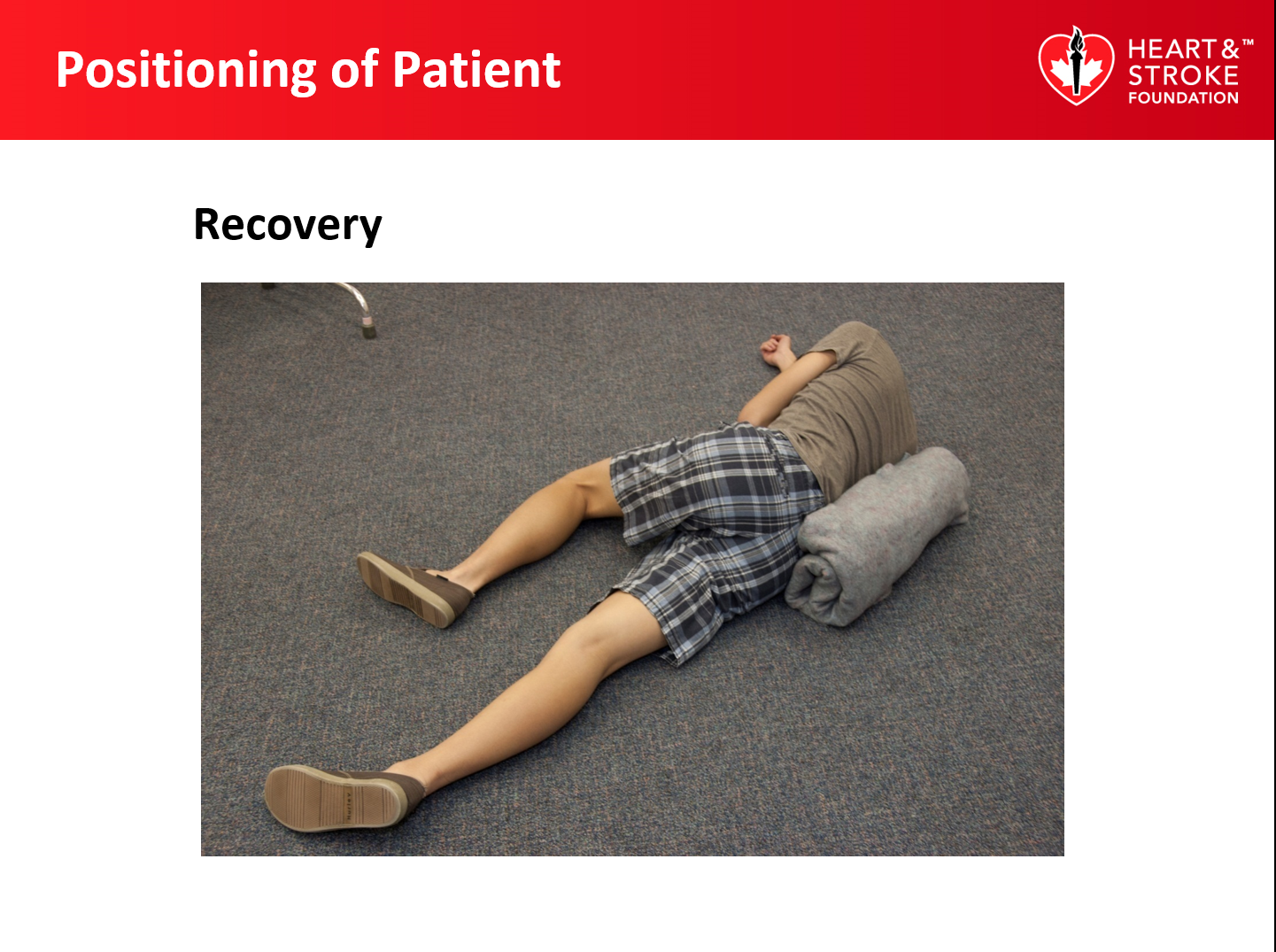 Positioning of Patient

HEART & ™ STROKE FOUNDATION

Recovery